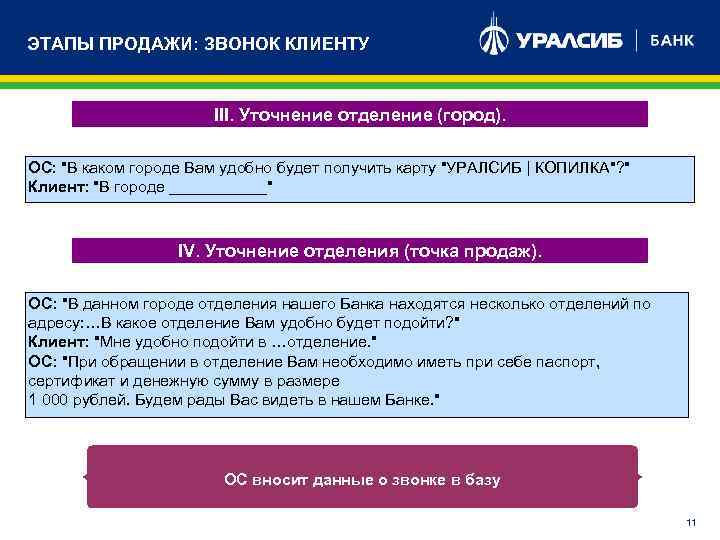 ЭТАПЫ ПРОДАЖИ: ЗВОНОК КЛИЕНТУ

УРАЛСИБ | БАНК

III. Уточнение отделение (город).

ОС: "В каком городе Вам удобно будет получить карту "УРАЛСИБ | КОПИЛКА"?"
Клиент: "В городе ___________"

IV. Уточнение отделения (точка продаж).

ОС: "В данном городе отделения нашего Банка находятся несколько отделений по адресу:…В какое отделение Вам удобно будет подойти?"
Клиент: "Мне удобно подойти в …отделение."
ОС: "При обращении в отделение Вам необходимо иметь при себе паспорт, сертификат и денежную сумму в размере
1 000 рублей. Будем рады Вас видеть в нашем Банке."

ОС вносит данные о звонке в базу

11